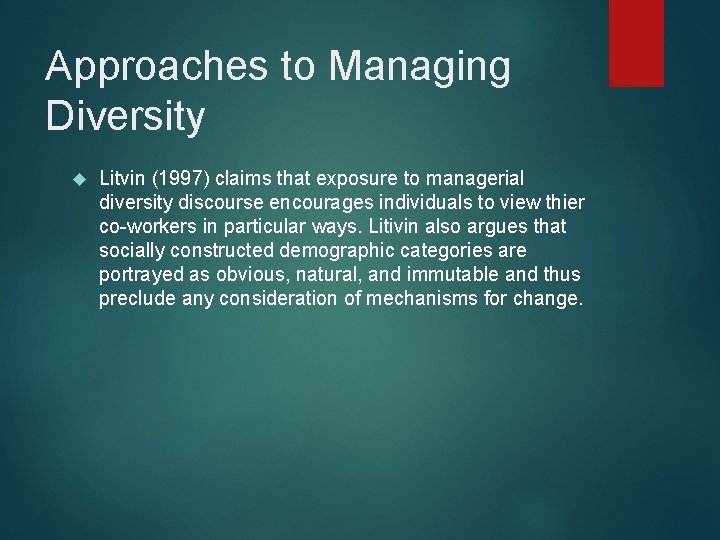 Approaches to Managing Diversity

Litvin (1997) claims that exposure to managerial diversity discourse encourages individuals to view thier co-workers in particular ways. Litivin also argues that socially constructed demographic categories are portrayed as obvious, natural, and immutable and thus preclude any consideration of mechanisms for change.